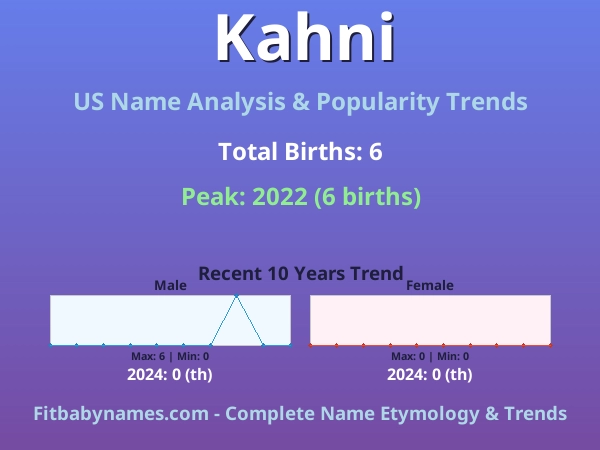 Kahni

US Name Analysis & Popularity Trends

Total Births: 6

Peak: 2022 (6 births)

Recent 10 Years Trend

Male

Max: 6 | Min: 0

2024: 0 (th)

Female

Max: 0 | Min: 0

2024: 0 (th)

Fitbabynames.com - Complete Name Etymology & Trends